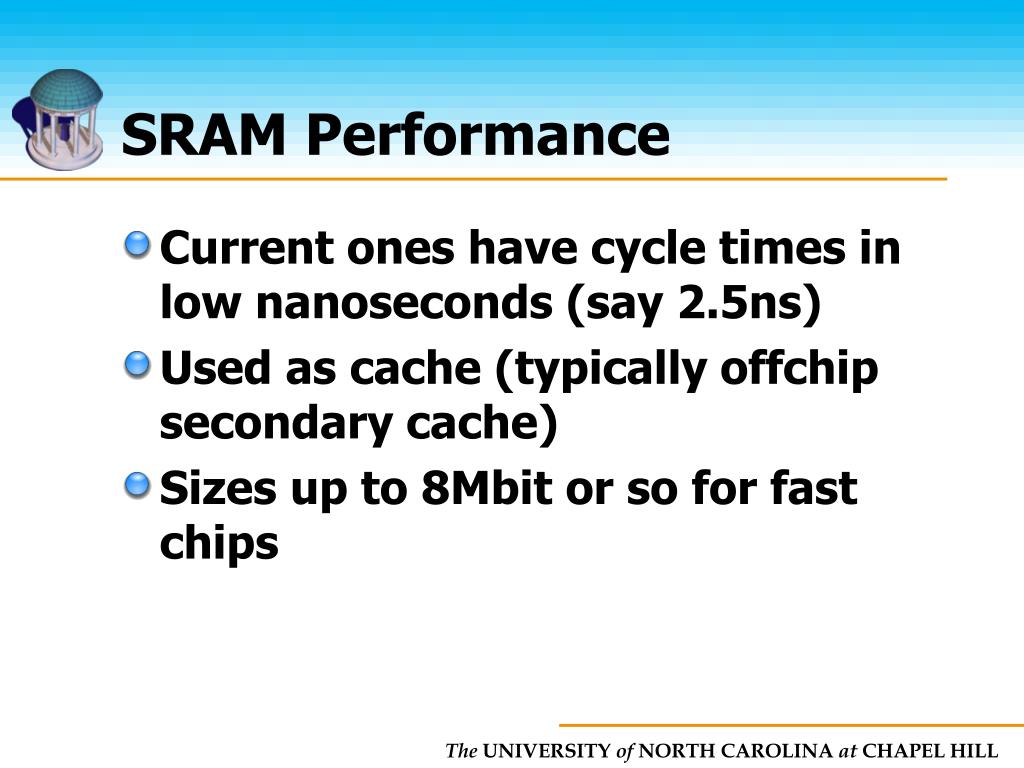 SRAM Performance

Current ones have cycle times in low nanoseconds (say 2.5ns)

Used as cache (typically offchip secondary cache)

Sizes up to 8Mbit or so for fast chips

The UNIVERSITY of NORTH CAROLINA at CHAPEL HILL